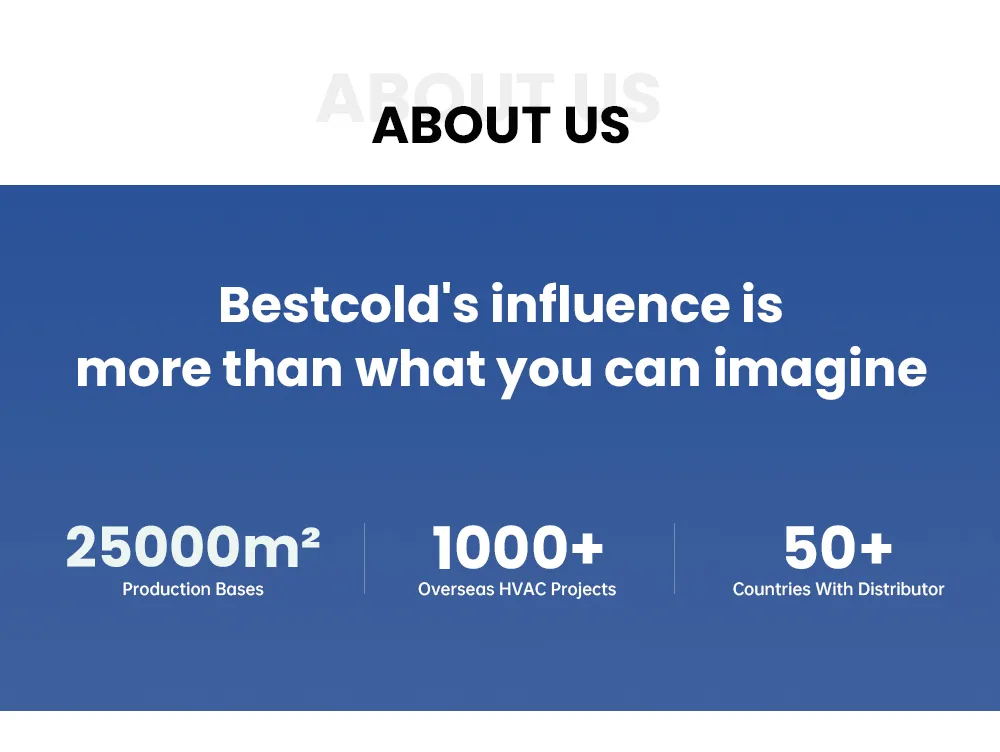 ABOUT US
ABOUT US

Bestcold's influence is more than what you can imagine

25000m²
Production Bases

1000+
Overseas HVAC Projects

50+
Countries With Distributor